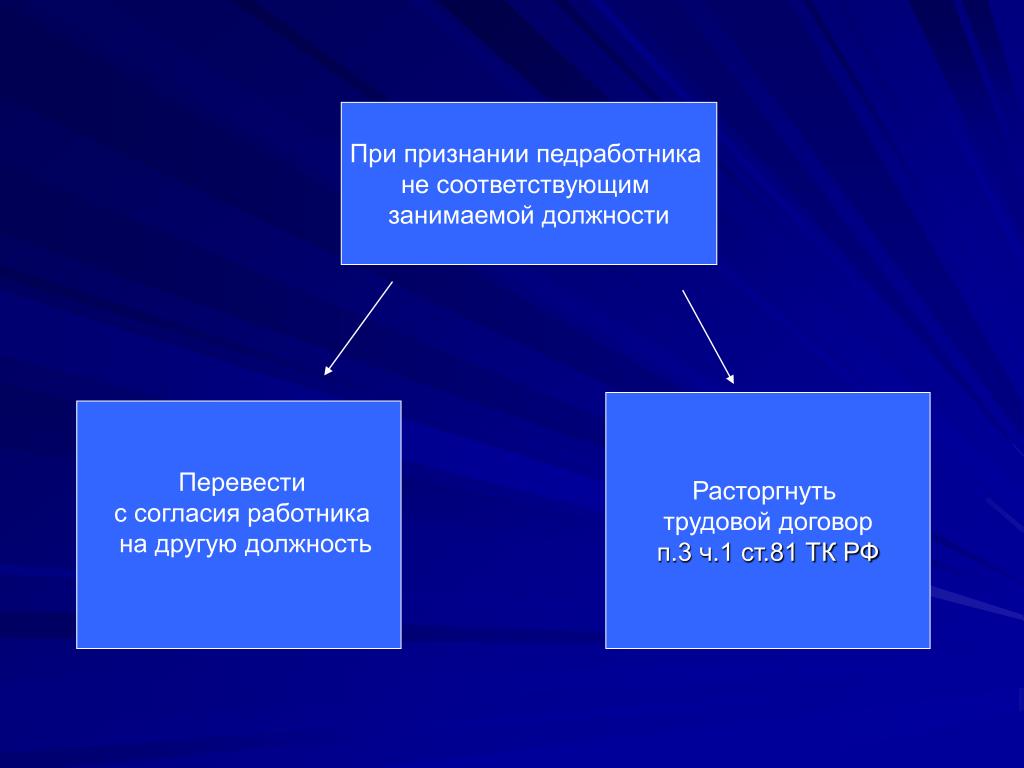 При признании педработника не соответствующим занимаемой должности

Перевести с согласия работника на другую должность

Расторгнуть трудовой договор п.3 ч.1 ст.81 ТК РФ